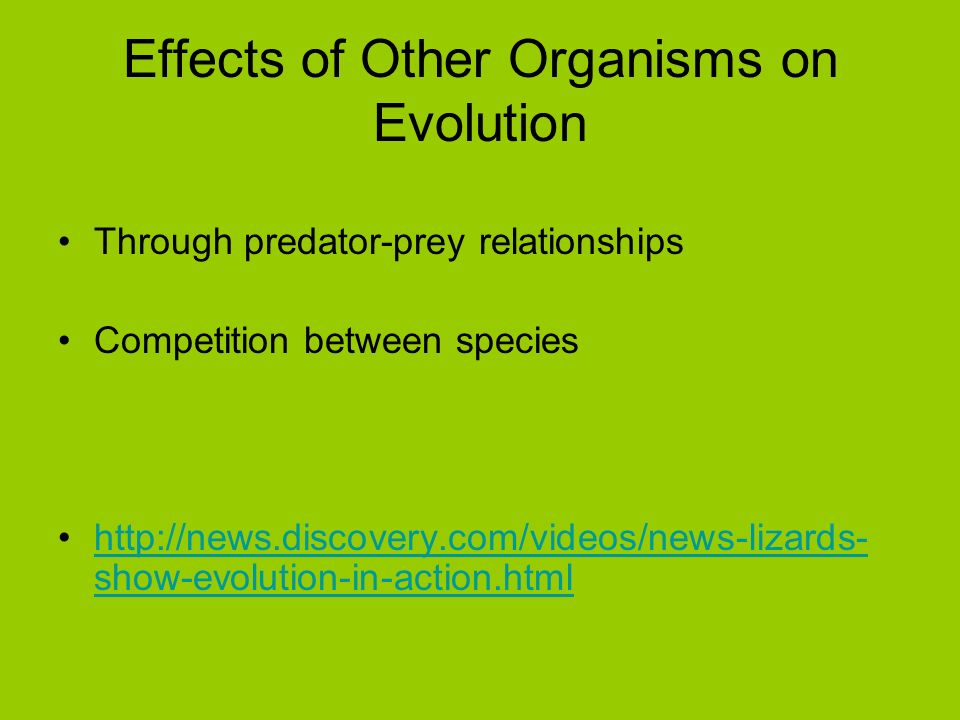 Effects of Other Organisms on Evolution

• Through predator-prey relationships

• Competition between species

• http://news.discovery.com/videos/news-lizards-show-evolution-in-action.html